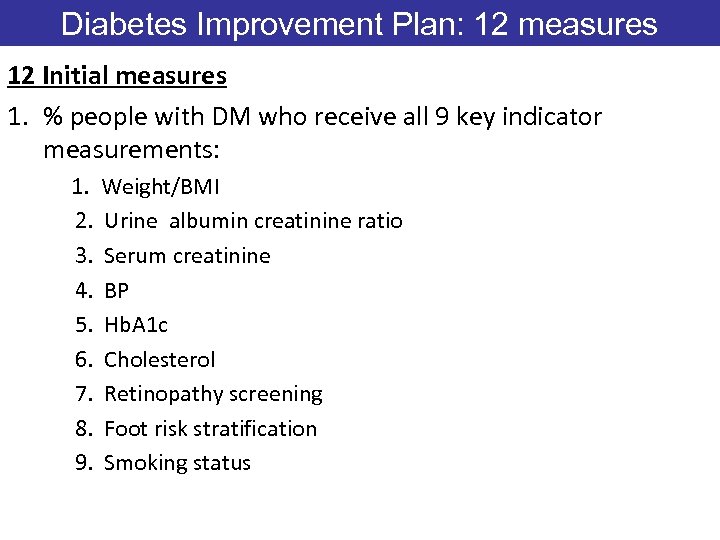 Diabetes Improvement Plan: 12 measures

12 Initial measures

1. % people with DM who receive all 9 key indicator measurements:
1. Weight/BMI
2. Urine albumin creatinine ratio
3. Serum creatinine
4. BP
5. HbA1c
6. Cholesterol
7. Retinopathy screening
8. Foot risk stratification
9. Smoking status